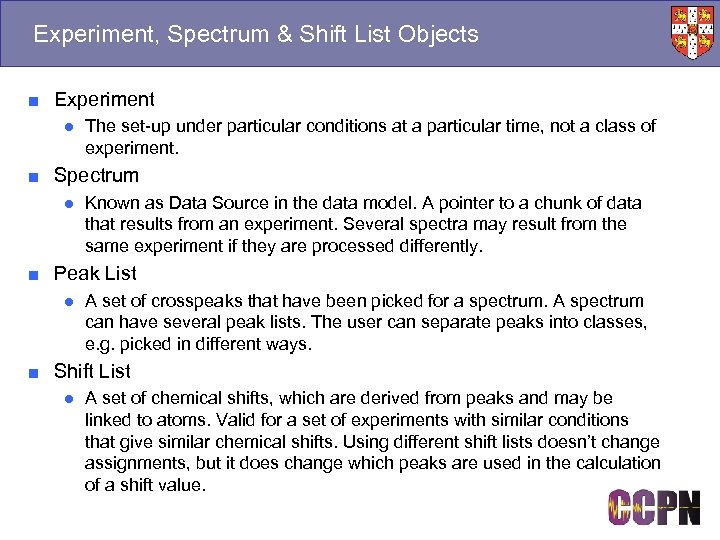 Experiment, Spectrum & Shift List Objects

Experiment

The set-up under particular conditions at a particular time, not a class of experiment.

Spectrum

Known as Data Source in the data model. A pointer to a chunk of data that results from an experiment. Several spectra may result from the same experiment if they are processed differently.

Peak List

A set of crosspeaks that have been picked for a spectrum. A spectrum can have several peak lists. The user can separate peaks into classes, e.g. picked in different ways.

Shift List

A set of chemical shifts, which are derived from peaks and may be linked to atoms. Valid for a set of experiments with similar conditions that give similar chemical shifts. Using different shift lists doesn't change assignments, but it does change which peaks are used in the calculation of a shift value.

CCPN